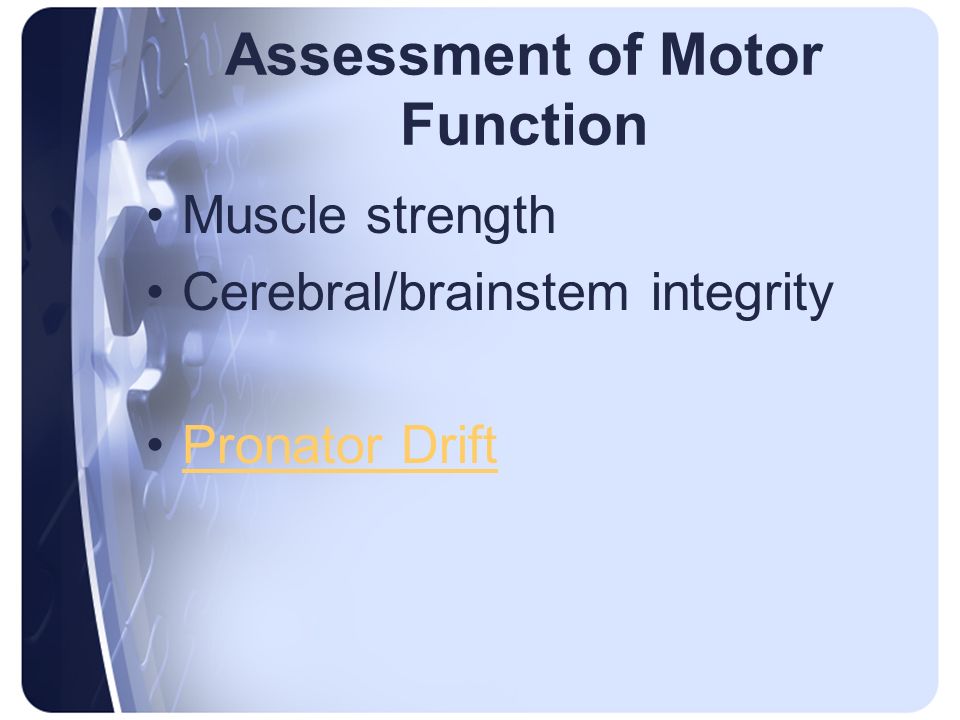 Assessment of Motor Function

• Muscle strength
• Cerebral/brainstem integrity

• Pronator Drift